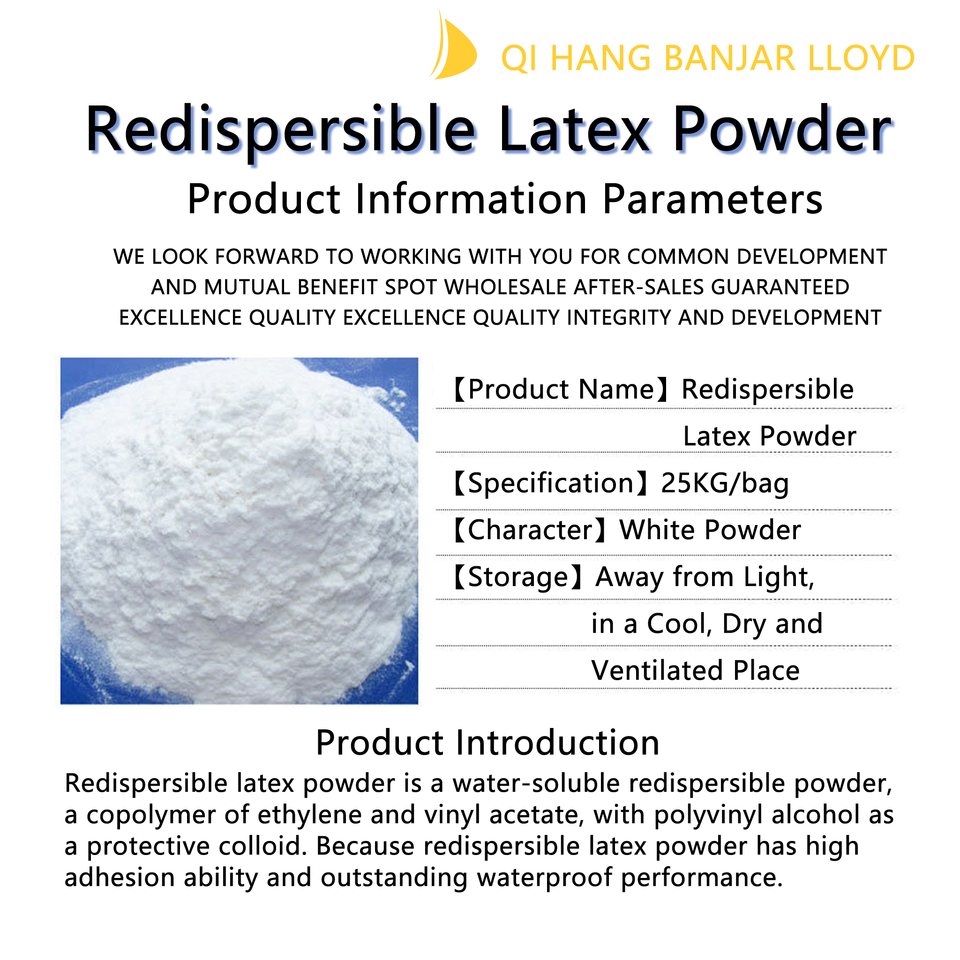 QI HANG BANJAR LLOYD

Redispersible Latex Powder

Product Information Parameters

WE LOOK FORWARD TO WORKING WITH YOU FOR COMMON DEVELOPMENT AND MUTUAL BENEFIT SPOT WHOLESALE AFTER-SALES GUARANTEED EXCELLENCE QUALITY EXCELLENCE QUALITY INTEGRITY AND DEVELOPMENT

【Product Name】Redispersible Latex Powder

【Specification】25KG/bag

【Character】White Powder

【Storage】Away from Light, in a Cool, Dry and Ventilated Place

Product Introduction

Redispersible latex powder is a water-soluble redispersible powder, a copolymer of ethylene and vinyl acetate, with polyvinyl alcohol as a protective colloid. Because redispersible latex powder has high adhesion ability and outstanding waterproof performance.